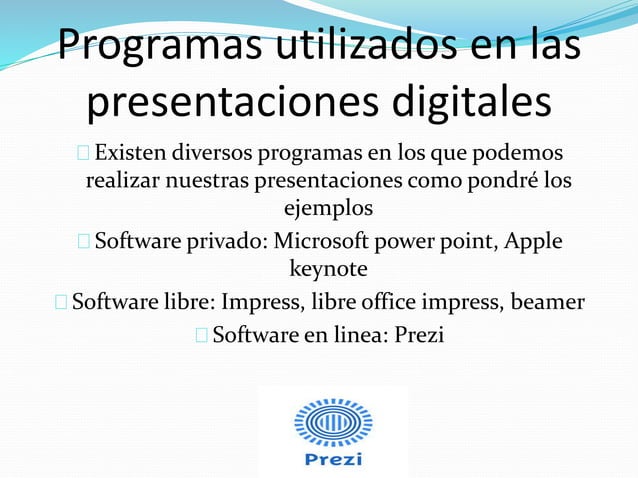 Programas utilizados en las presentaciones digitales

 Existen diversos programas en los que podemos realizar nuestras presentaciones como pondré los ejemplos

 Software privado: Microsoft power point, Apple keynote

 Software libre: Impress, libre office impress, beamer

 Software en linea: Prezi

Prezi